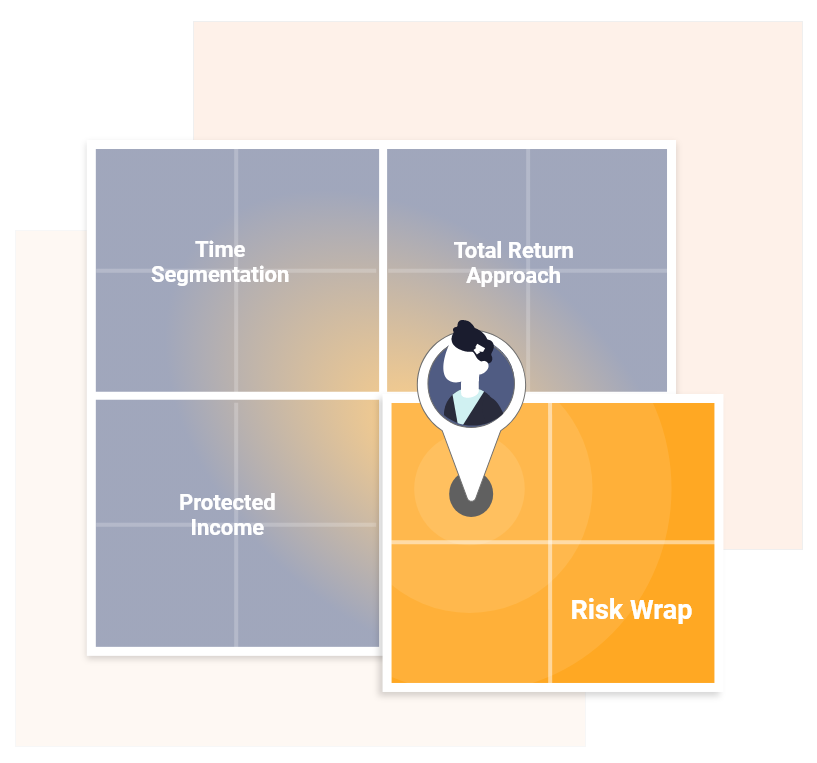 Time Segmentation

Total Return Approach

Protected Income

Risk Wrap